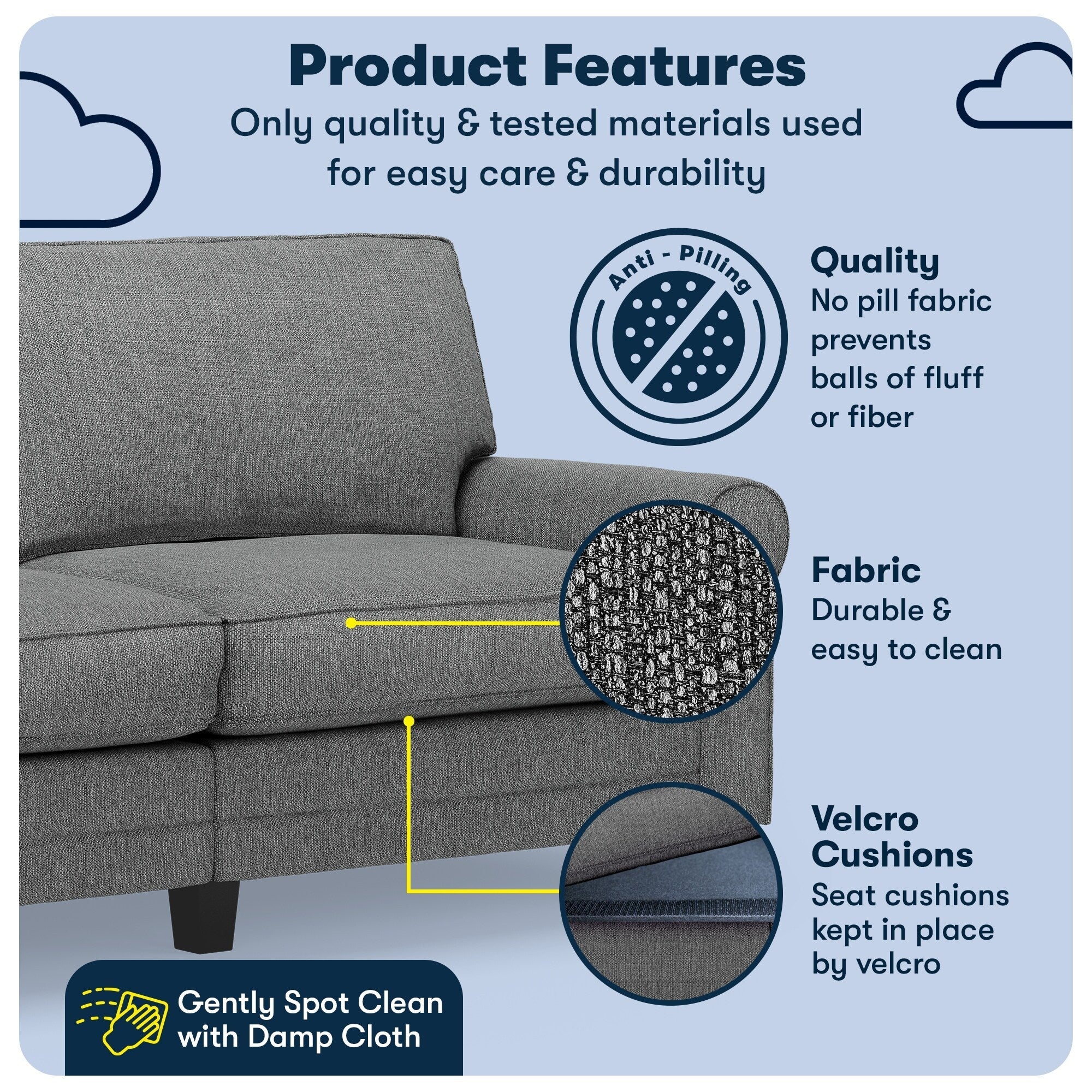 Product Features
Only quality & tested materials used for easy care & durability

Anti - Pilling

Quality
No pill fabric prevents balls of fluff or fiber

Fabric
Durable & easy to clean

Velcro Cushions
Seat cushions kept in place by velcro

Gently Spot Clean with Damp Cloth